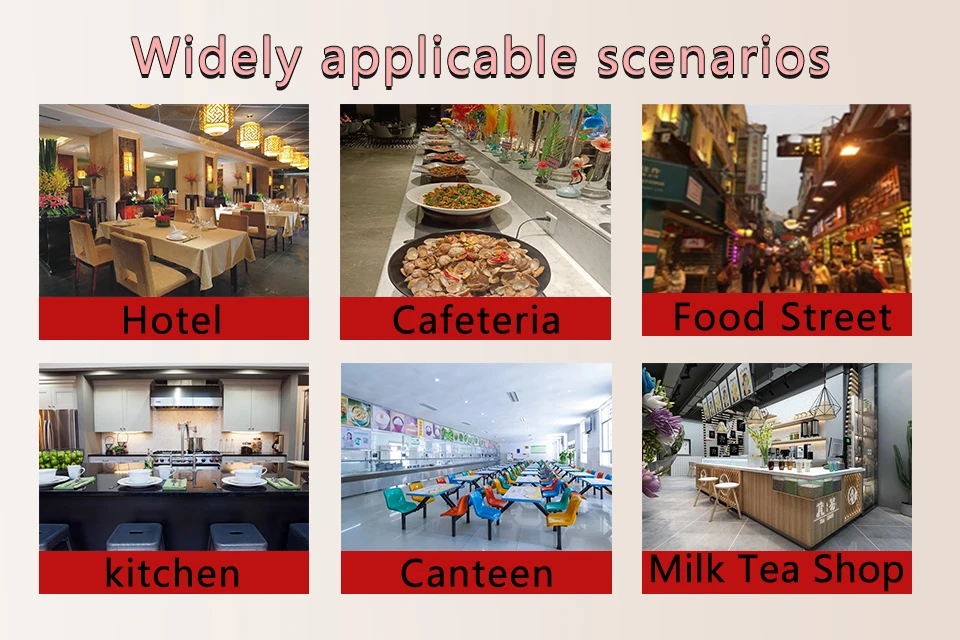 Widely applicable scenarios

Hotel

Cafeteria

Food Street

kitchen

Canteen

Milk Tea Shop